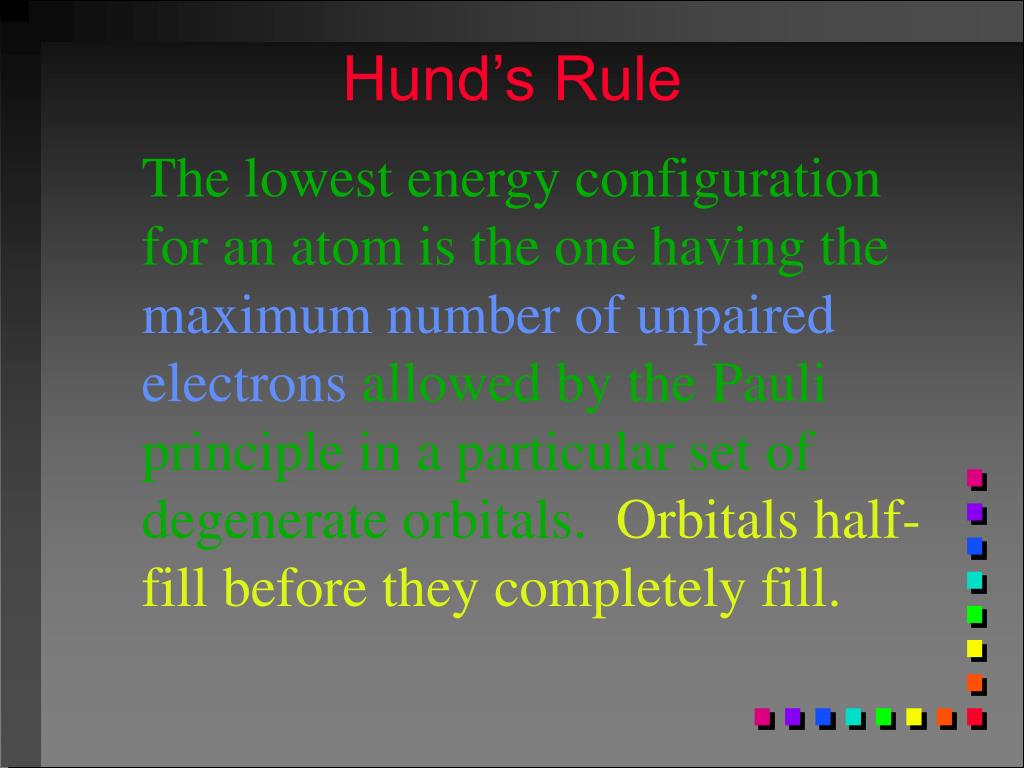 Hund's Rule

The lowest energy configuration for an atom is the one having the maximum number of unpaired electrons allowed by the Pauli principle in a particular set of degenerate orbitals. Orbitals half-fill before they completely fill.